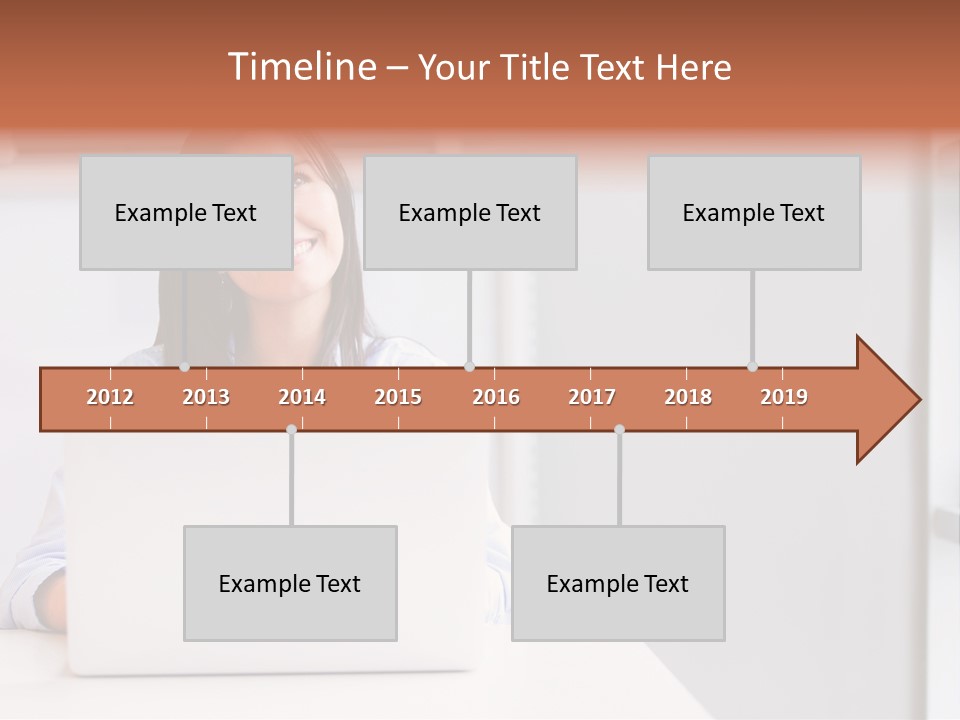 Timeline – Your Title Text Here

Example Text

Example Text

Example Text

2012 2013 2014 2015 2016 2017 2018 2019

Example Text

Example Text